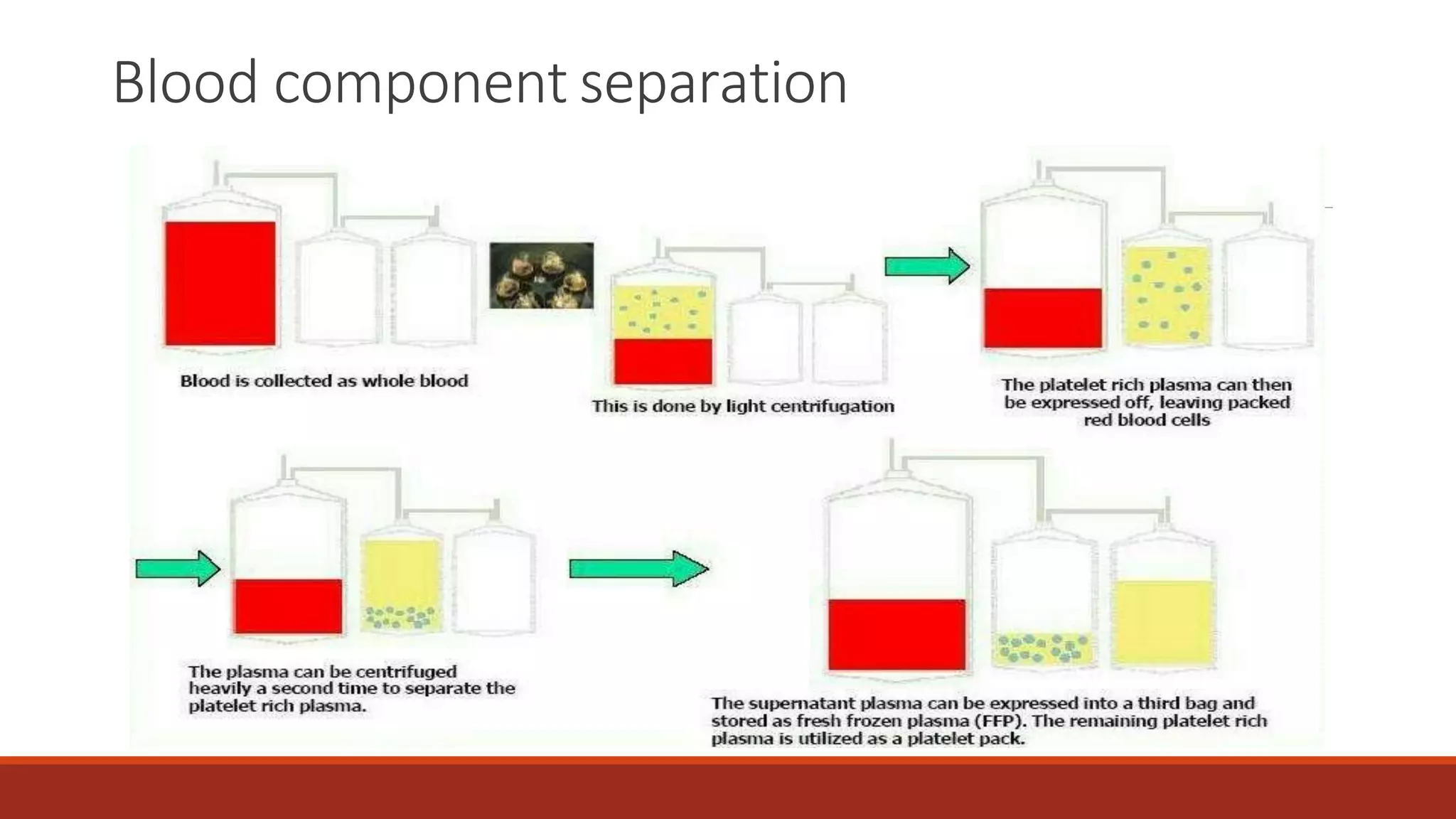 Blood component separation

Blood is collected as whole blood

This is done by light centrifugation

The platelet rich plasma can then be expressed off, leaving packed red blood cells

The plasma can be centrifuged heavily a second time to separate the platelet rich plasma.

The supernatant plasma can be expressed into a third bag and stored as fresh frozen plasma (FFP). The remaining platelet rich plasma is utilized as a platelet pack.